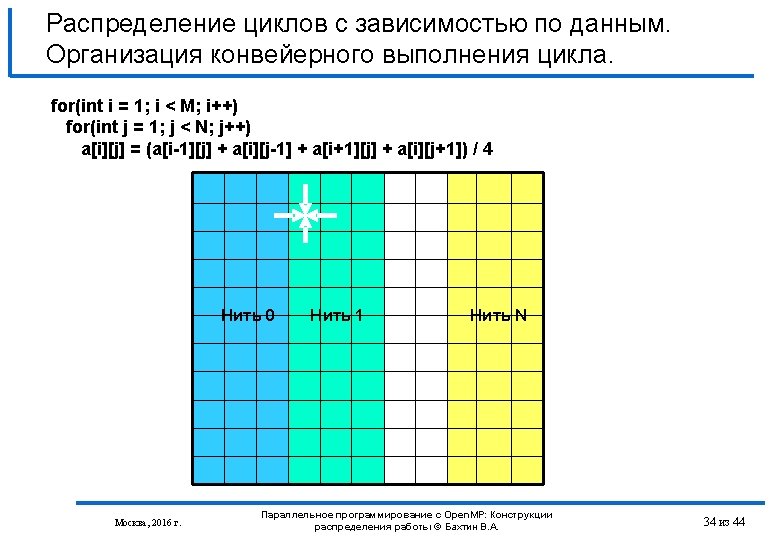 Распределение циклов с зависимостью по данным. Организация конвейерного выполнения цикла.

for(int i = 1; i < M; i++)
for(int j = 1; j < N; j++)
a[i][j] = (a[i-1][j] + a[i][j-1] + a[i+1][j] + a[i][j+1]) / 4

Нить 0
Нить 1
Нить N

Москва, 2016 г.

Параллельное программирование с OpenMP: Конструкции распределения работы © Бахтин В.А.

34 из 44